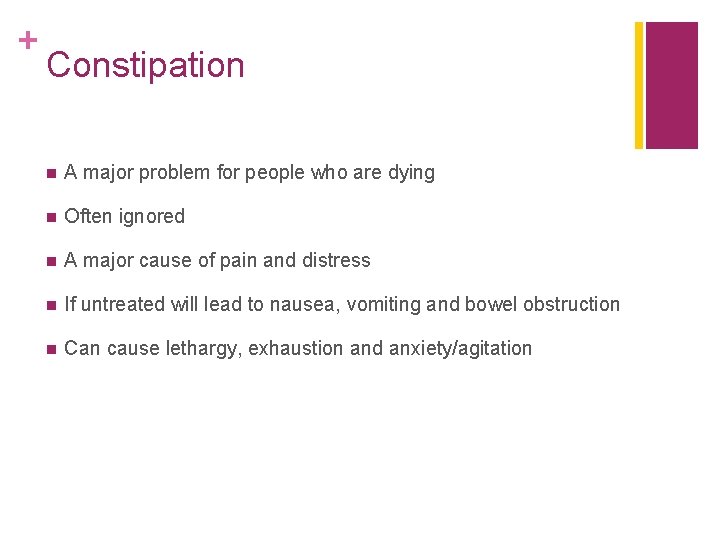 +
Constipation

- A major problem for people who are dying
- Often ignored
- A major cause of pain and distress
- If untreated will lead to nausea, vomiting and bowel obstruction
- Can cause lethargy, exhaustion and anxiety/agitation